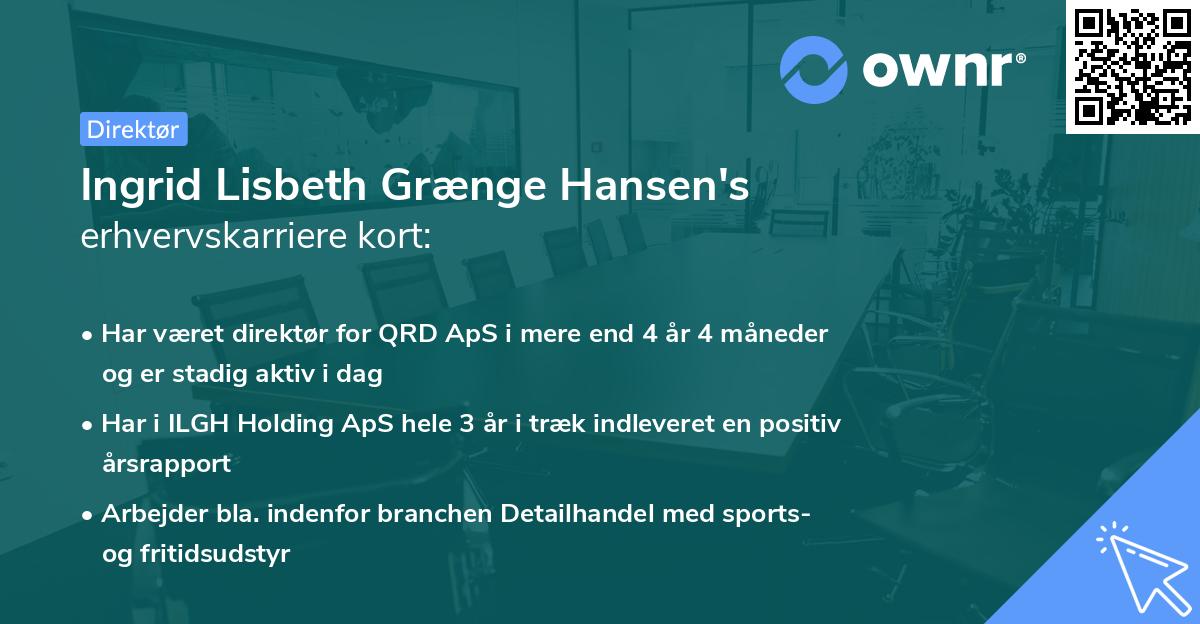 ownr®

Direktør

Ingrid Lisbeth Grænge Hansen's erhvervskarriere kort:

• Har været direktør for QRD ApS i mere end 4 år 4 måneder og er stadig aktiv i dag

• Har i ILGH Holding ApS hele 3 år i træk indleveret en positiv årsrapport

• Arbejder bla. indenfor branchen Detailhandel med sports- og fritidsudstyr